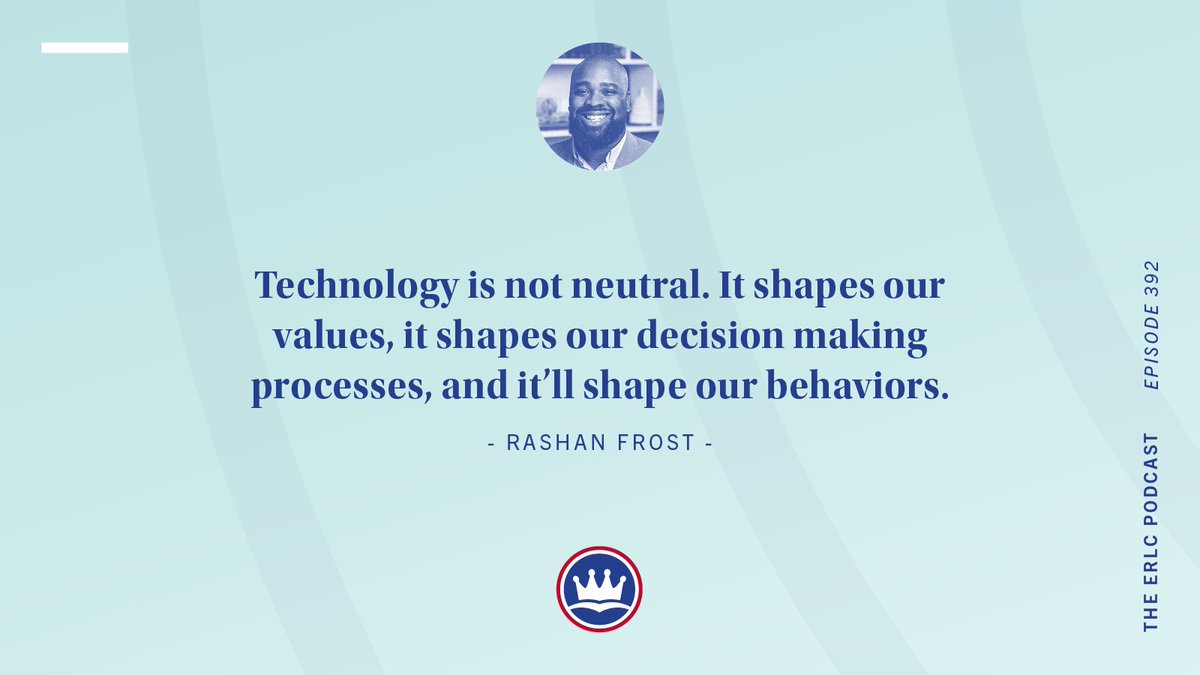 Technology is not neutral. It shapes our values, it shapes our decision making processes, and it'll shape our behaviors.

- RASHAN FROST -

THE ERLC PODCAST EPISODE 392